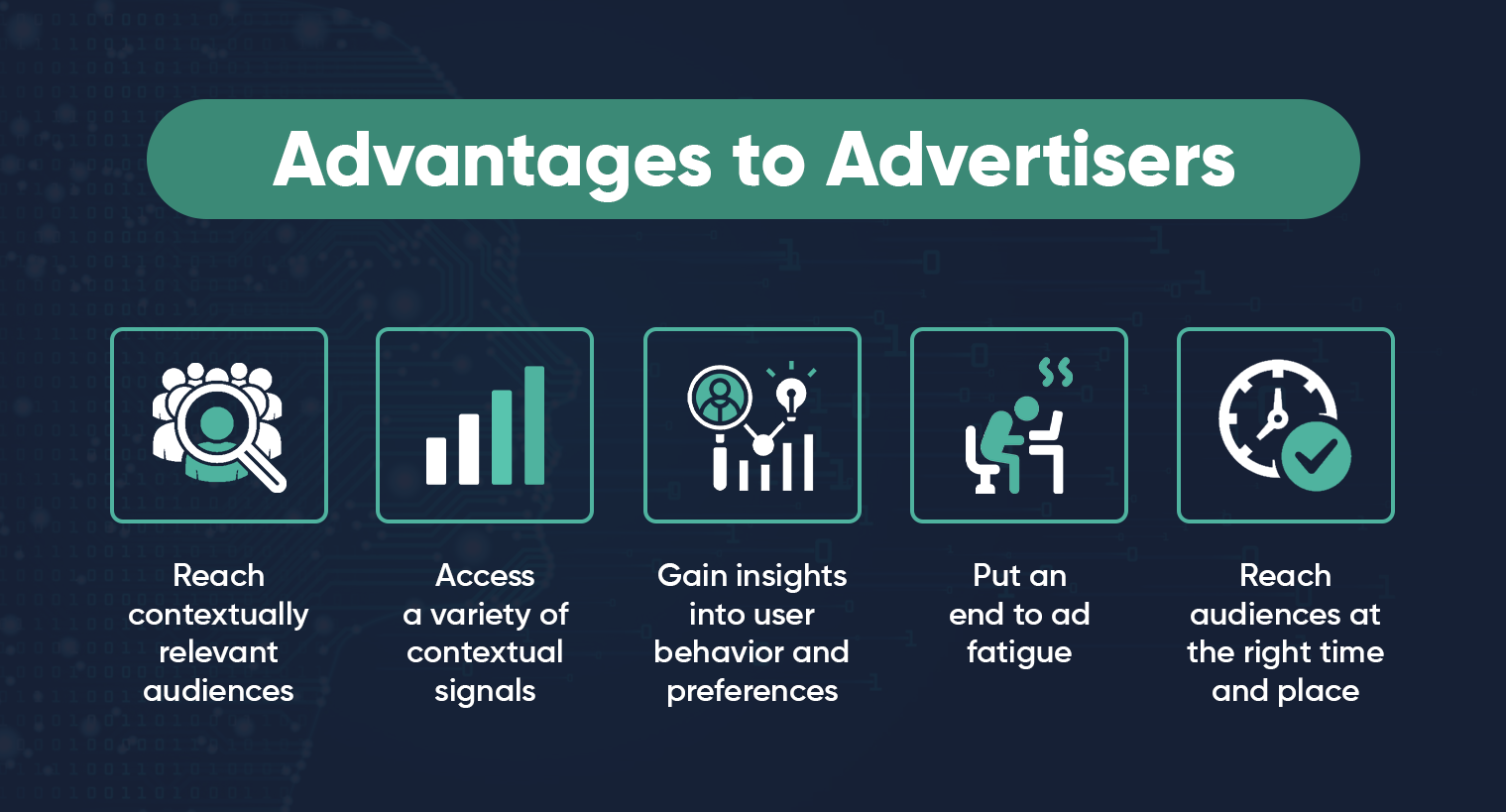 Advantages to Advertisers

Reach contextually relevant audiences

Access a variety of contextual signals

Gain insights into user behavior and preferences

Put an end to ad fatigue

Reach audiences at the right time and place